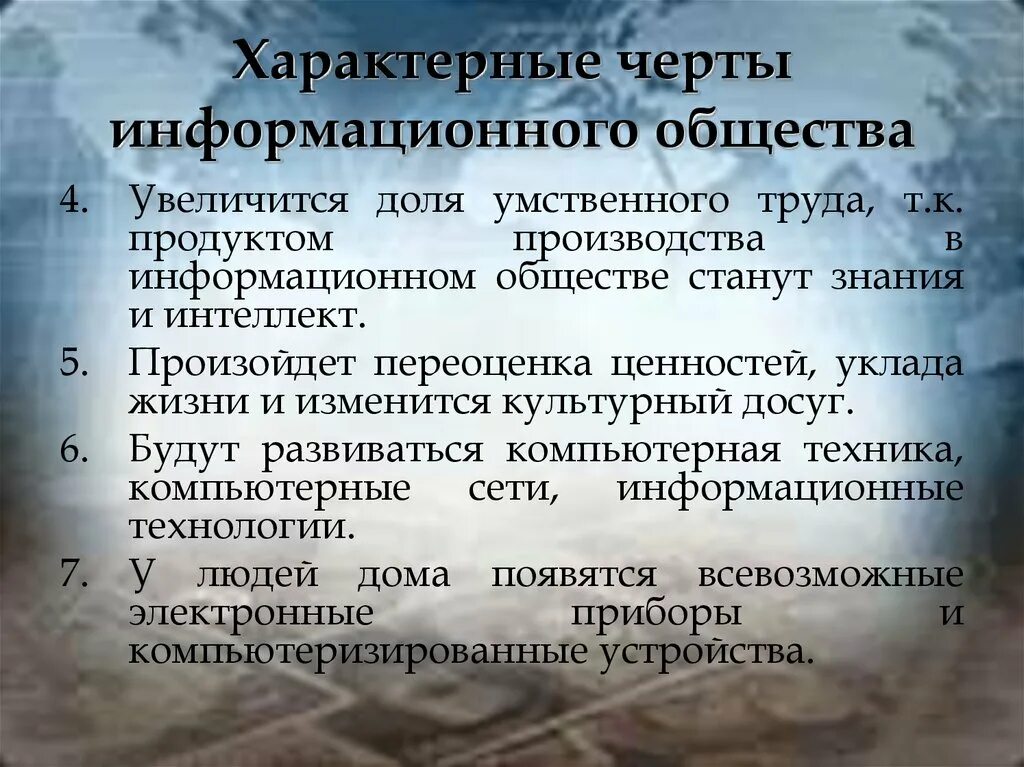 Характерные черты информационного общества

4. Увеличится доля умственного труда, т.к. продуктом производства в информационном обществе станут знания и интеллект.

5. Произойдет переоценка ценностей, уклада жизни и изменится культурный досуг.

6. Будут развиваться компьютерная техника, компьютерные сети, информационные технологии.

7. У людей дома появятся всевозможные электронные приборы и компьютеризированные устройства.